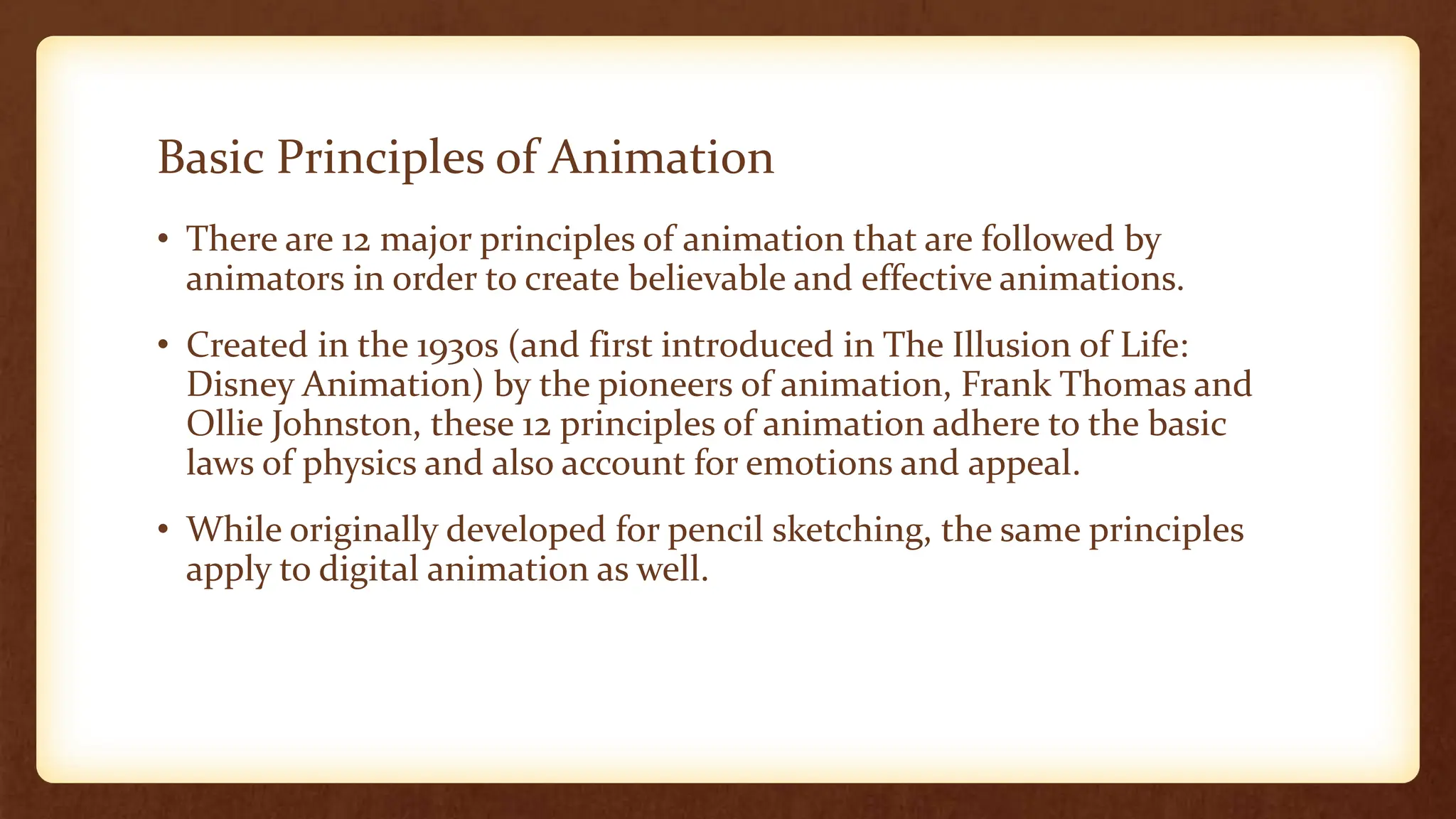 Basic Principles of Animation

• There are 12 major principles of animation that are followed by animators in order to create believable and effective animations.

• Created in the 1930s (and first introduced in The Illusion of Life: Disney Animation) by the pioneers of animation, Frank Thomas and Ollie Johnston, these 12 principles of animation adhere to the basic laws of physics and also account for emotions and appeal.

• While originally developed for pencil sketching, the same principles apply to digital animation as well.